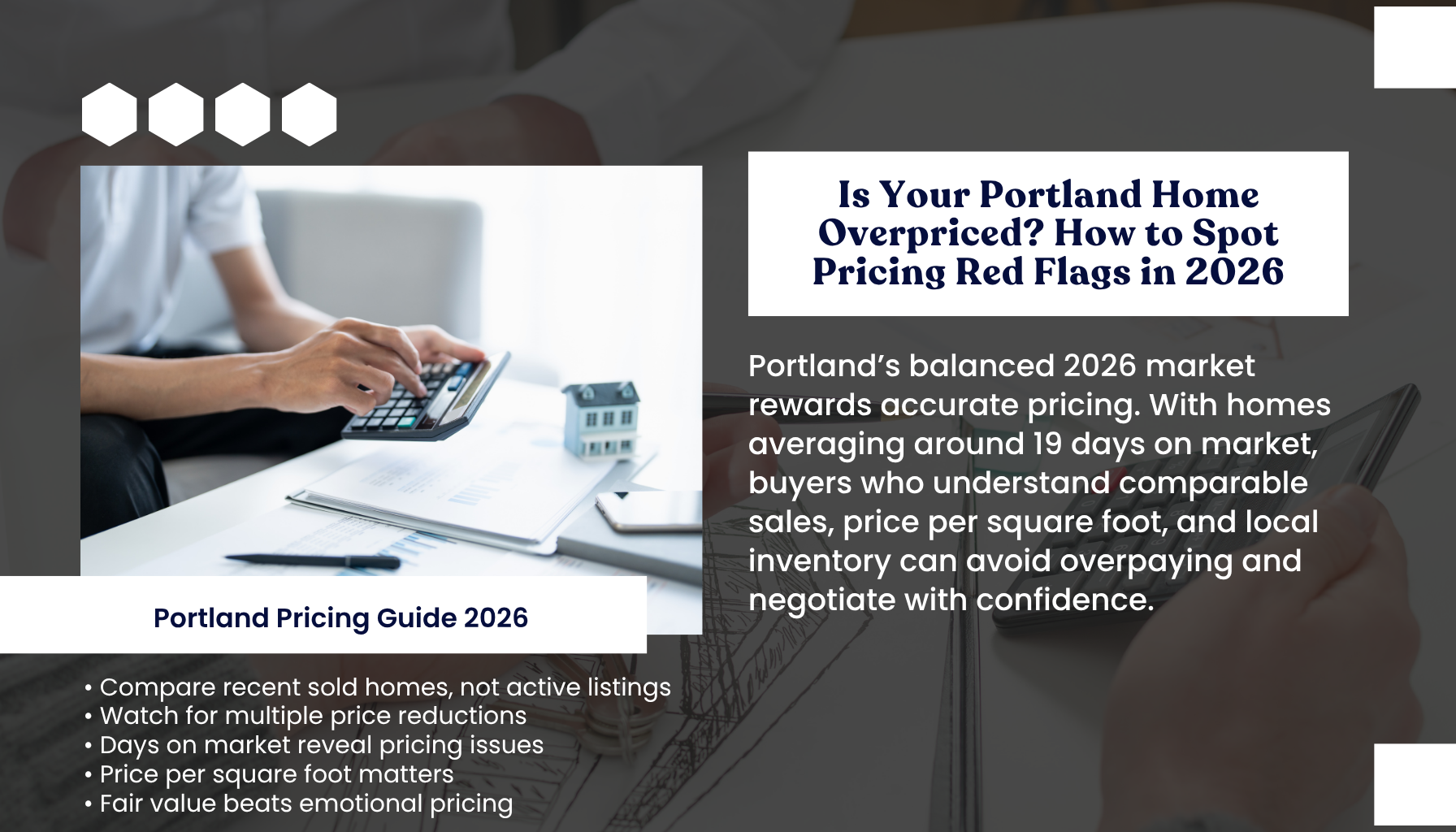 Is Your Portland Home Overpriced? How to Spot Pricing Red Flags in 2026

Portland's balanced 2026 market rewards accurate pricing. With homes averaging around 19 days on market, buyers who understand comparable sales, price per square foot, and local inventory can avoid overpaying and negotiate with confidence.

Portland Pricing Guide 2026

• Compare recent sold homes, not active listings
• Watch for multiple price reductions
• Days on market reveal pricing issues
• Price per square foot matters
• Fair value beats emotional pricing